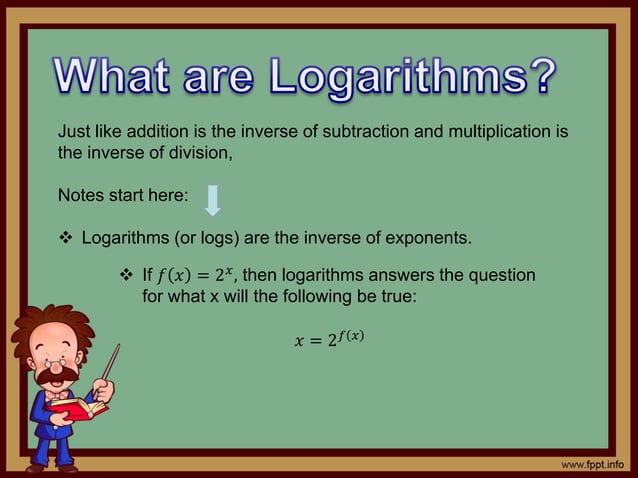 What are Logarithms?

Just like addition is the inverse of subtraction and multiplication is the inverse of division,

Notes start here:

❖ Logarithms (or logs) are the inverse of exponents.

❖ If $f(x) = 2^x$, then logarithms answers the question for what x will the following be true:

$x = 2^{f(x)}$

www.fppt.info